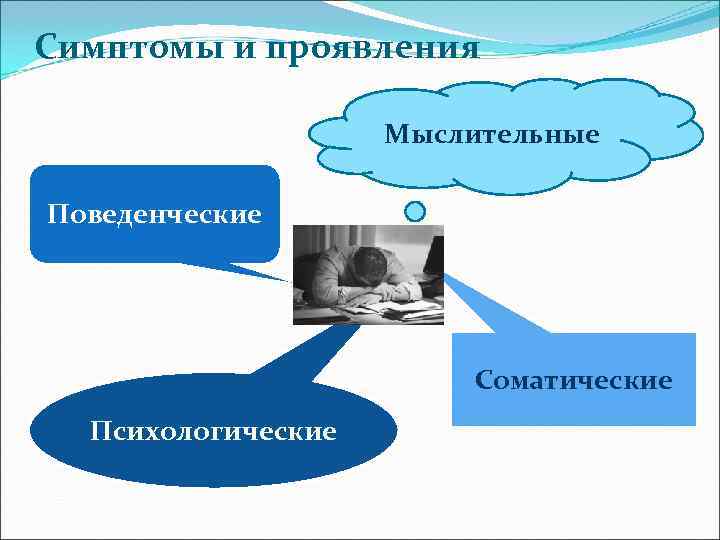 Симптомы и проявления

Мыслительные

Поведенческие

Соматические

Психологические